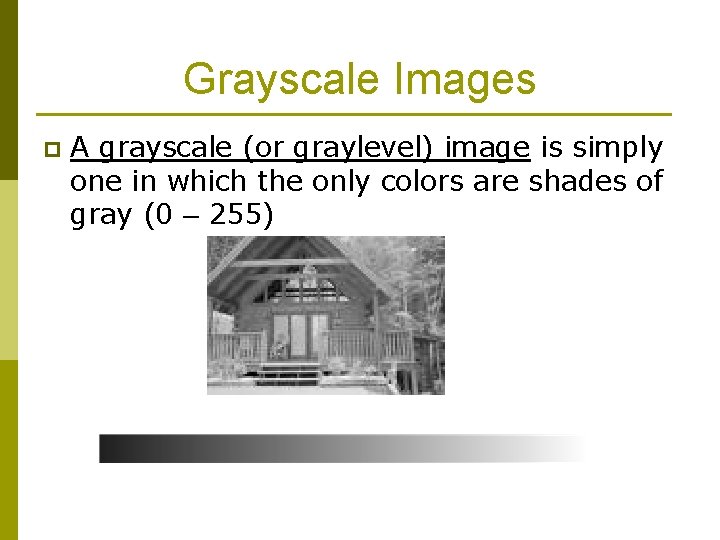 Grayscale Images

A grayscale (or graylevel) image is simply one in which the only colors are shades of gray (0 – 255)